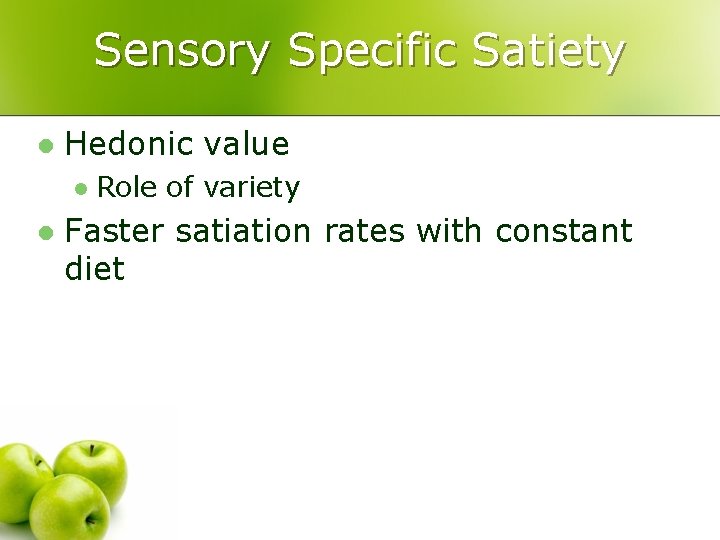 Sensory Specific Satiety

- Hedonic value
  - Role of variety
- Faster satiation rates with constant diet